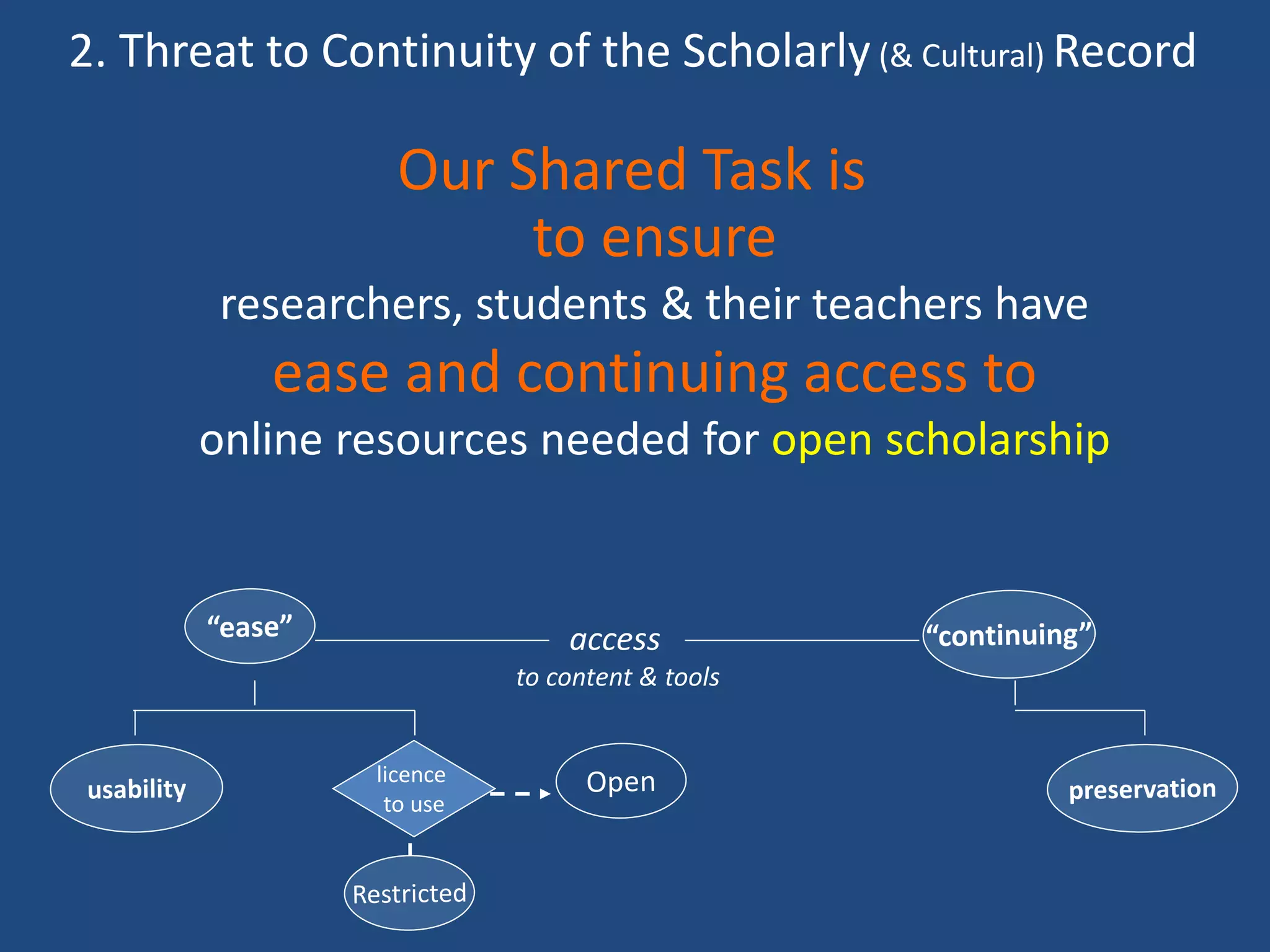 2. Threat to Continuity of the Scholarly (& Cultural) Record

Our Shared Task is
to ensure
researchers, students & their teachers have
ease and continuing access to
online resources needed for open scholarship

“ease”

access
to content & tools

“continuing”

usability

licence to use

Open

Restricted

preservation